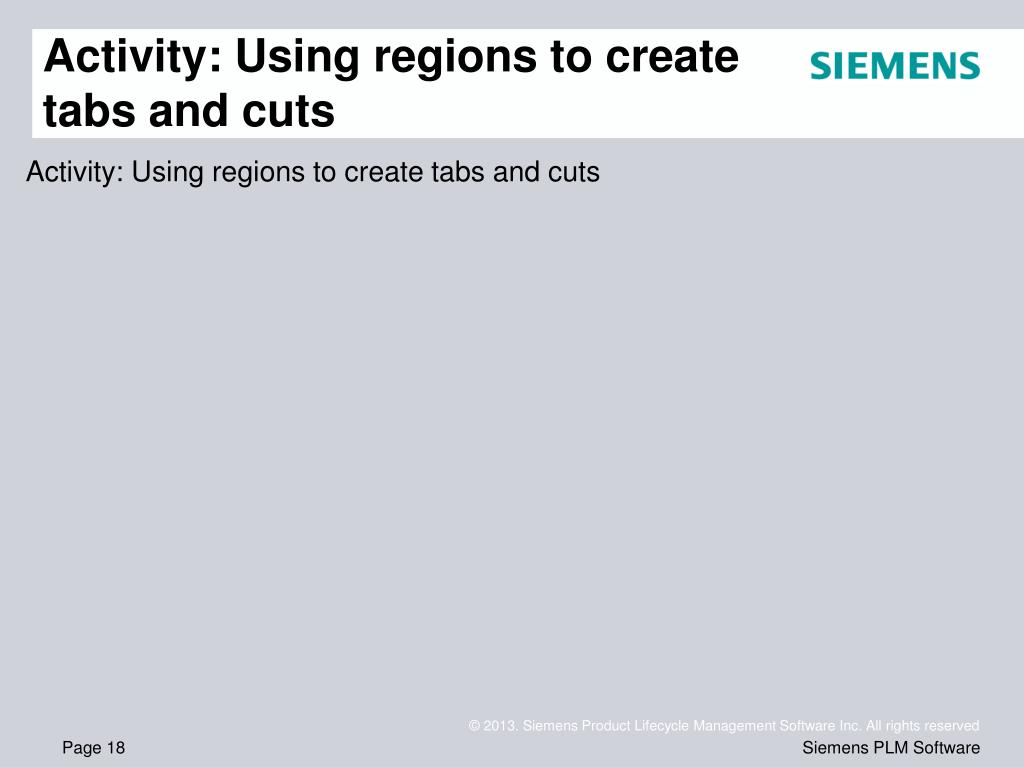 Activity: Using regions to create tabs and cuts

SIEMENS

Activity: Using regions to create tabs and cuts

© 2013. Siemens Product Lifecycle Management Software Inc. All rights reserved

Page 18

Siemens PLM Software